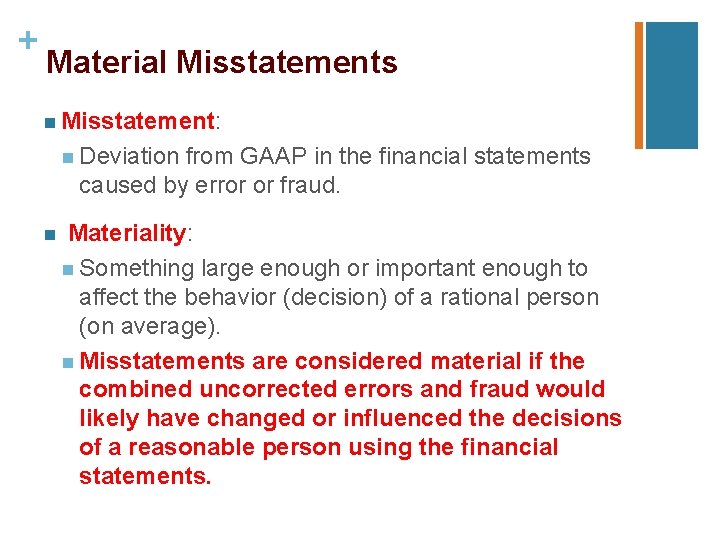 +
Material Misstatements

Misstatement:

Deviation from GAAP in the financial statements caused by error or fraud.

Materiality:

Something large enough or important enough to affect the behavior (decision) of a rational person (on average).

Misstatements are considered material if the combined uncorrected errors and fraud would likely have changed or influenced the decisions of a reasonable person using the financial statements.